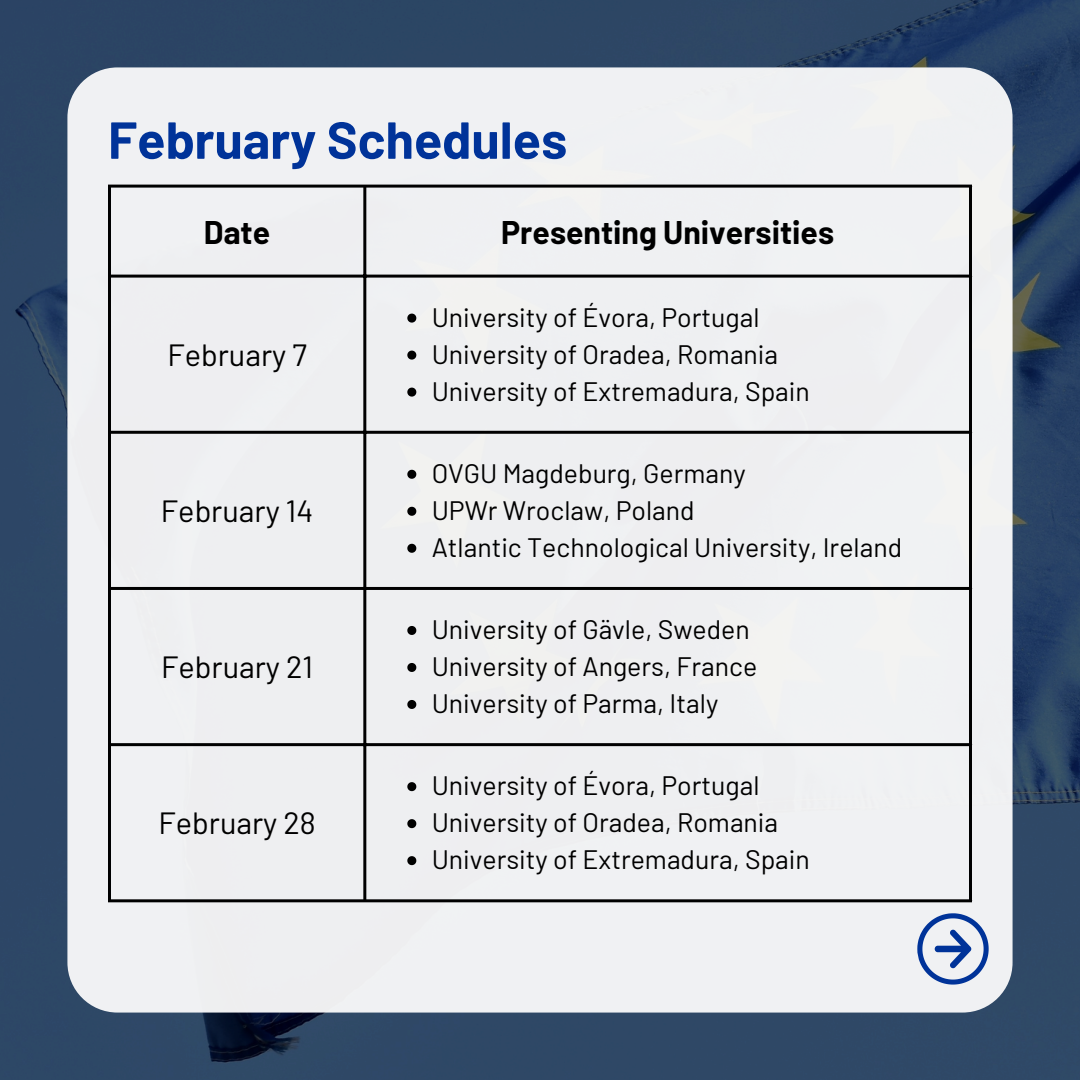 February Schedules

| Date | Presenting Universities |
|---|---|
| February 7 | • University of Évora, Portugal • University of Oradea, Romania • University of Extremadura, Spain |
| February 14 | • OVGU Magdeburg, Germany • UPWr Wroclaw, Poland • Atlantic Technological University, Ireland |
| February 21 | • University of Gävle, Sweden • University of Angers, France • University of Parma, Italy |
| February 28 | • University of Évora, Portugal • University of Oradea, Romania • University of Extremadura, Spain |